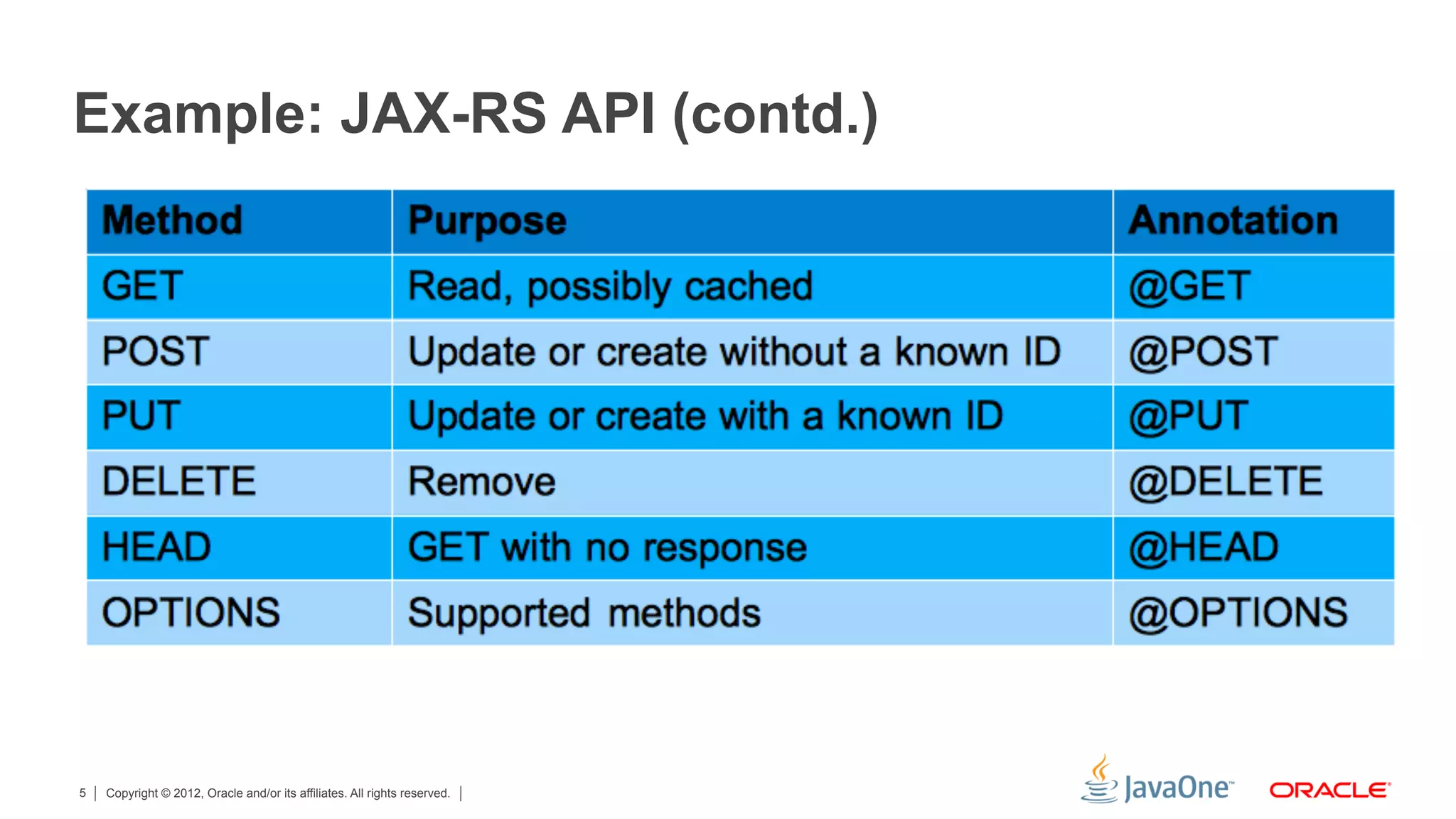 Example: JAX-RS API (contd.)

| Method | Purpose | Annotation |
|---|---|---|
| GET | Read, possibly cached | @GET |
| POST | Update or create without a known ID | @POST |
| PUT | Update or create with a known ID | @PUT |
| DELETE | Remove | @DELETE |
| HEAD | GET with no response | @HEAD |
| OPTIONS | Supported methods | @OPTIONS |

5 | Copyright © 2012, Oracle and/or its affiliates. All rights reserved. |

JavaOne™ ORACLE®